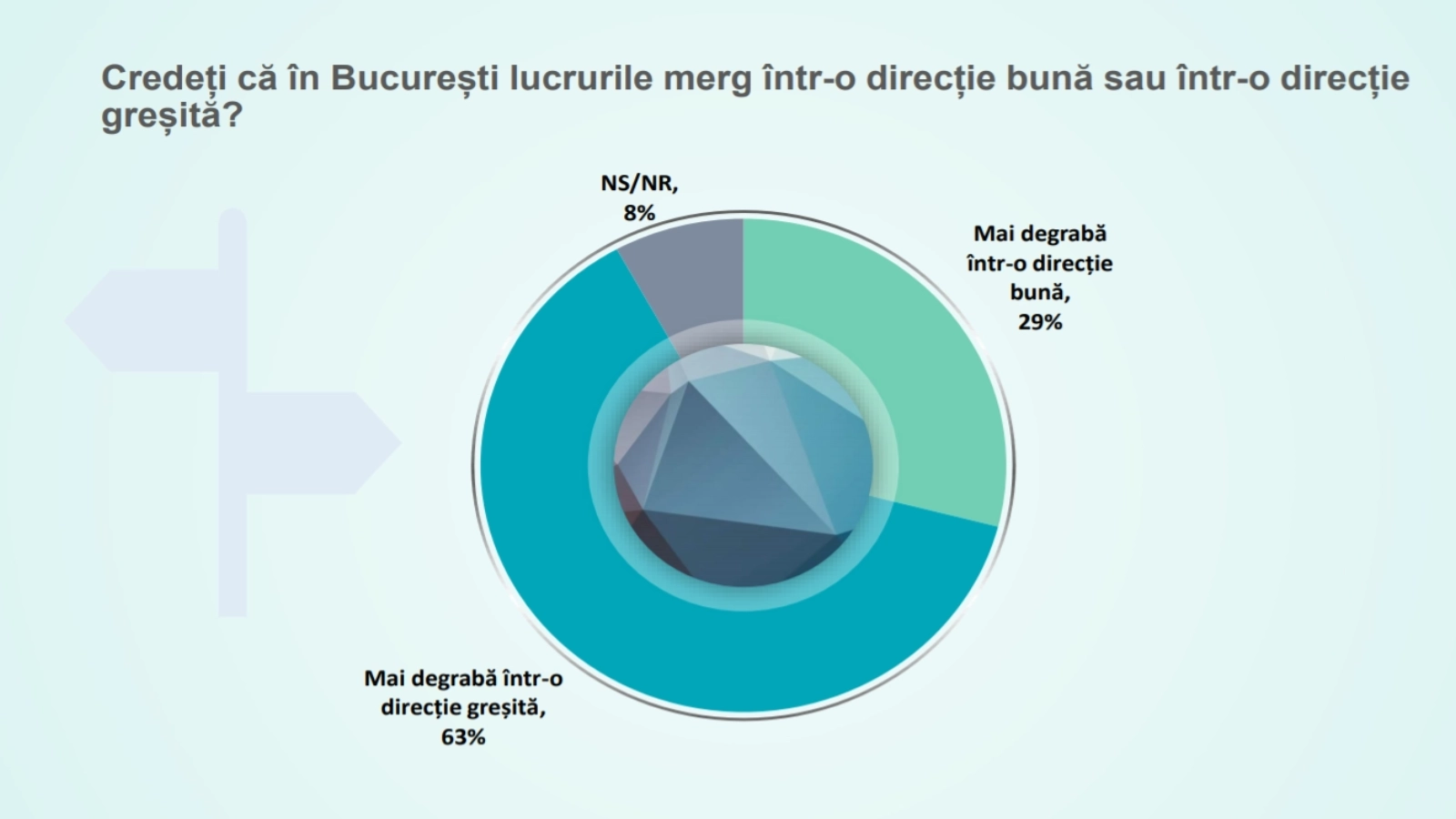 Credeți că în București lucrurile merg într-o direcție bună sau într-o direcție greșită?

NS/NR, 8%

Mai degrabă într-o direcție bună, 29%

Mai degrabă într-o direcție greșită, 63%